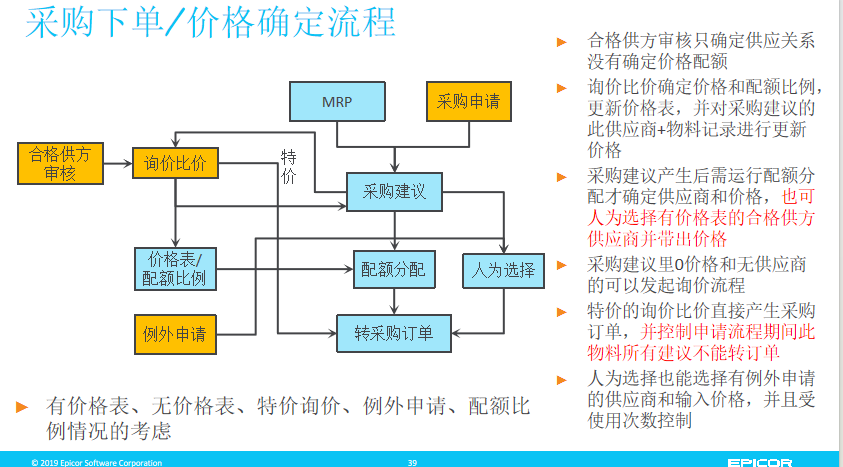 采购下单/价格确定流程

MRP

采购申请

合格供方审核

询价比价

特价

采购建议

价格表/配额比例

配额分配

人为选择

例外申请

转采购订单

► 有价格表、无价格表、特价询价、例外申请、配额比例情况的考虑

► 合格供方审核只确定供应关系没有确定价格配额

► 询价比价确定价格和配额比例，更新价格表，并对采购建议的此供应商+物料记录进行更新价格

► 采购建议产生后需运行配额分配才确定供应商和价格，也可人为选择有价格表的合格供方供应商并带出价格

► 采购建议里0价格和无供应商的可以发起询价流程

► 特价的询价比价直接产生采购订单，并控制申请流程期间此物料所有建议不能转订单

► 人为选择也能选择有例外申请的供应商和输入价格，并且受使用次数控制

© 2019 Epicor Software Corporation

39

EPICOR